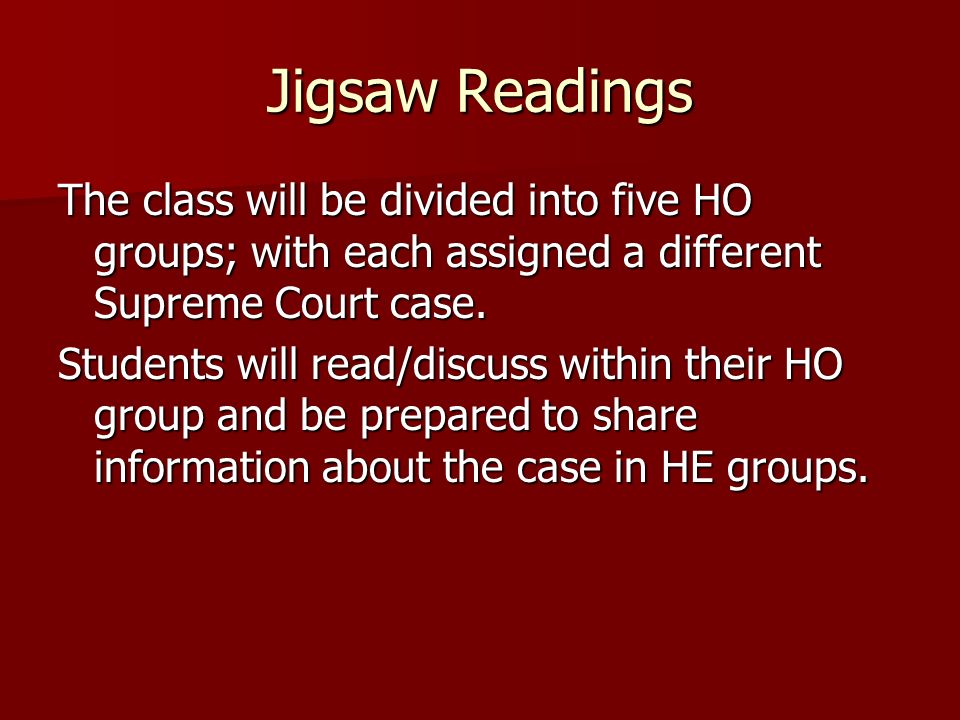 Jigsaw Readings

The class will be divided into five HO groups; with each assigned a different Supreme Court case.

Students will read/discuss within their HO group and be prepared to share information about the case in HE groups.